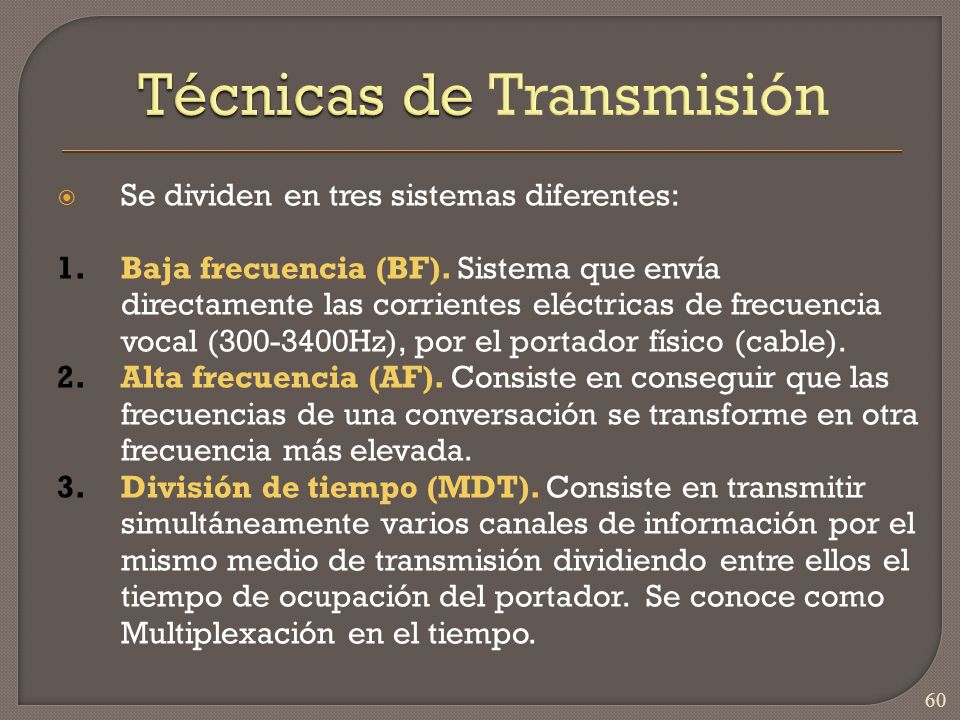 Técnicas de Transmisión

Se dividen en tres sistemas diferentes:

1. Baja frecuencia (BF). Sistema que envía directamente las corrientes eléctricas de frecuencia vocal (300-3400Hz), por el portador físico (cable).
2. Alta frecuencia (AF). Consiste en conseguir que las frecuencias de una conversación se transforme en otra frecuencia más elevada.
3. División de tiempo (MDT). Consiste en transmitir simultáneamente varios canales de información por el mismo medio de transmisión dividiendo entre ellos el tiempo de ocupación del portador. Se conoce como Multiplexación en el tiempo.

60